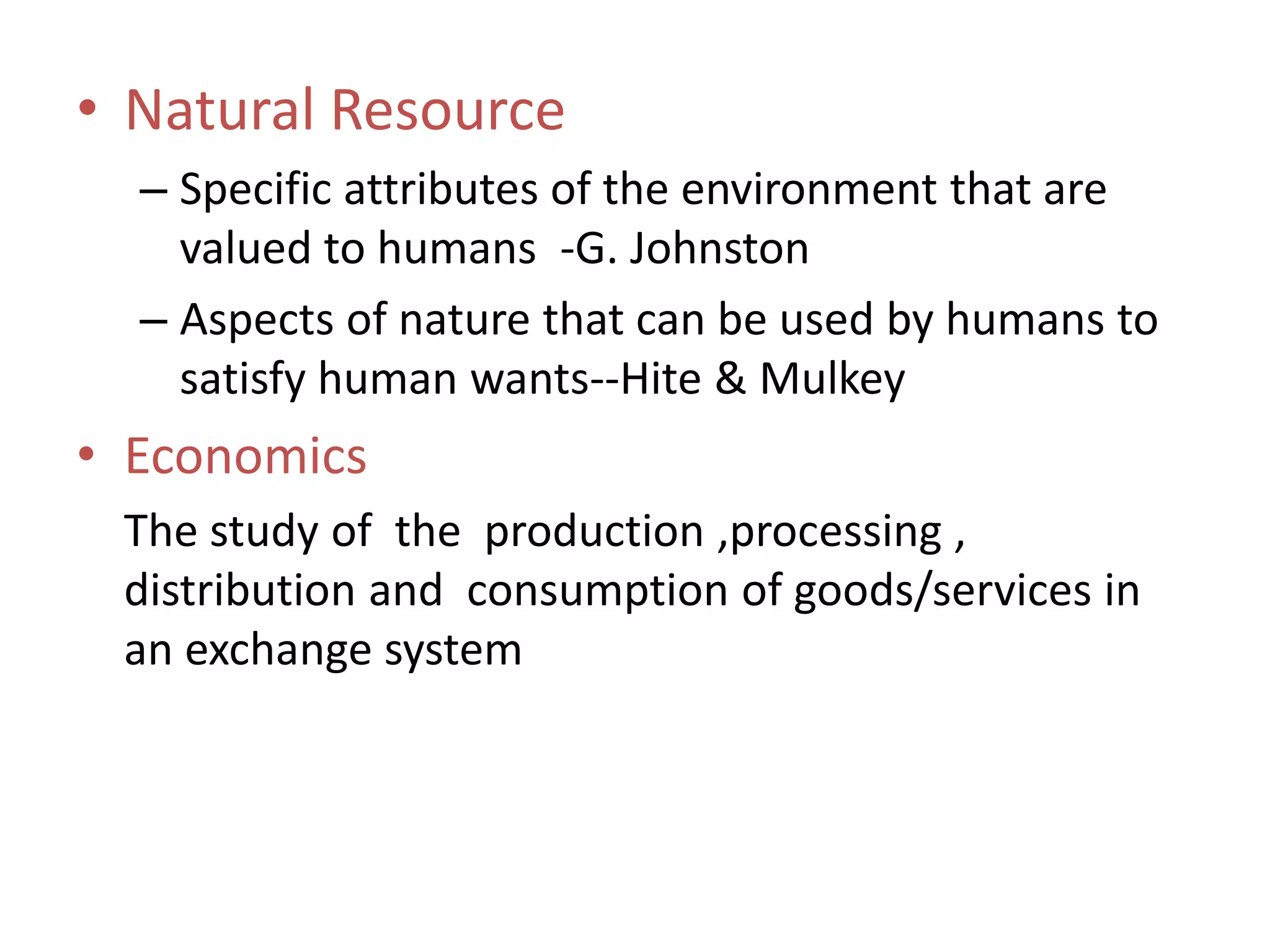 • Natural Resource

– Specific attributes of the environment that are valued to humans -G. Johnston

– Aspects of nature that can be used by humans to satisfy human wants--Hite & Mulkey

• Economics

The study of the production ,processing , distribution and consumption of goods/services in an exchange system